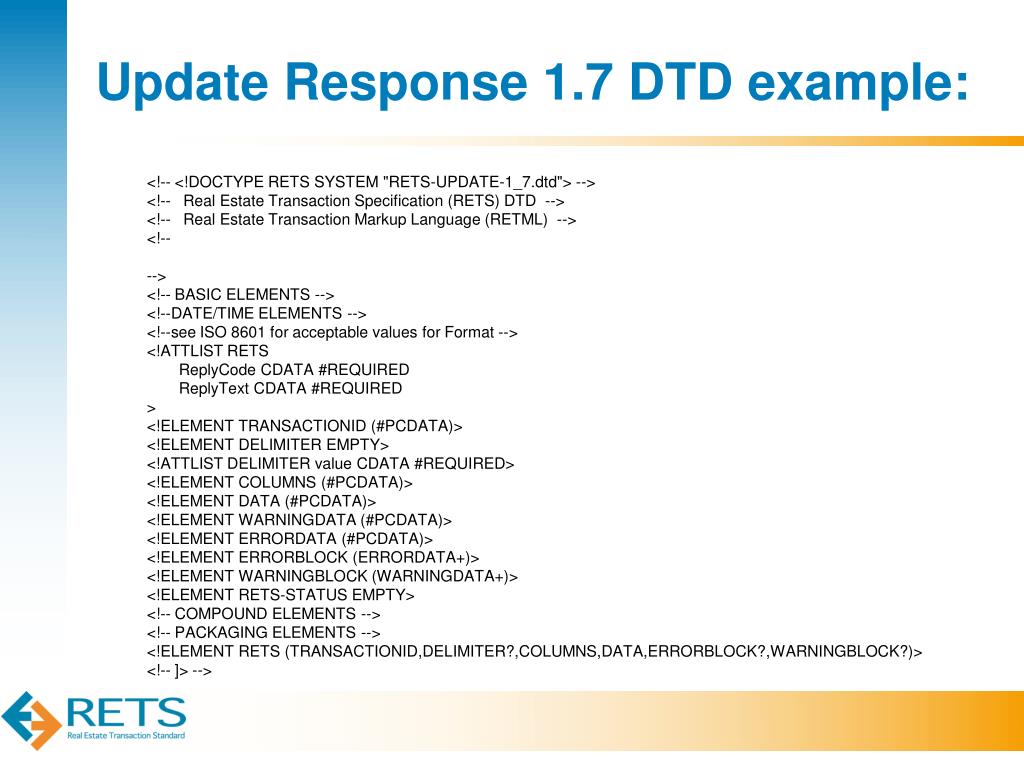 Update Response 1.7 DTD example:

<!-- <!DOCTYPE RETS SYSTEM "RETS-UPDATE-1_7.dtd"> -->
<!-- Real Estate Transaction Specification (RETS) DTD -->
<!-- Real Estate Transaction Markup Language (RETML) -->
<!--

-->
<!-- BASIC ELEMENTS -->
<!--DATE/TIME ELEMENTS -->
<!--see ISO 8601 for acceptable values for Format -->
<!ATTLIST RETS
ReplyCode CDATA #REQUIRED
ReplyText CDATA #REQUIRED
>
<!ELEMENT TRANSACTIONID (#PCDATA)>
<!ELEMENT DELIMITER EMPTY>
<!ATTLIST DELIMITER value CDATA #REQUIRED>
<!ELEMENT COLUMNS (#PCDATA)>
<!ELEMENT DATA (#PCDATA)>
<!ELEMENT WARNINGDATA (#PCDATA)>
<!ELEMENT ERRORDATA (#PCDATA)>
<!ELEMENT ERRORBLOCK (ERRORDATA+)>
<!ELEMENT WARNINGBLOCK (WARNINGDATA+)>
<!ELEMENT RETS-STATUS EMPTY>
<!-- COMPOUND ELEMENTS -->
<!-- PACKAGING ELEMENTS -->
<!ELEMENT RETS (TRANSACTIONID,DELIMITER?,COLUMNS,DATA,ERRORBLOCK?,WARNINGBLOCK?)>
<!-- ]> -->

RETS
Real Estate Transaction Standard